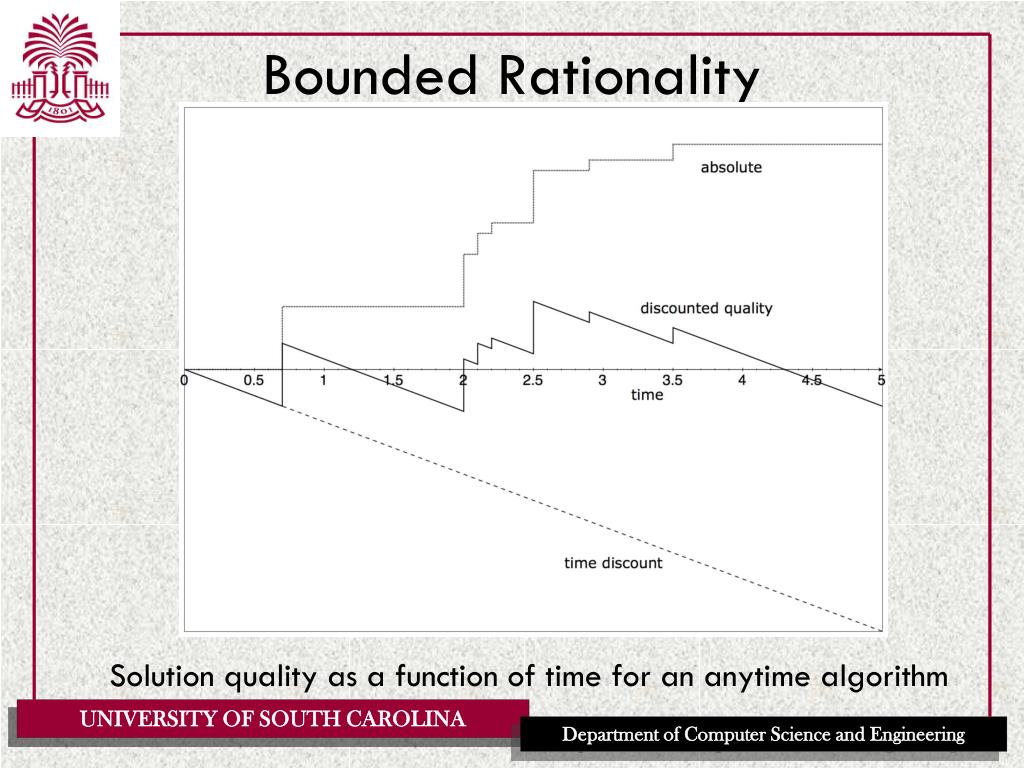 1801

Bounded Rationality

absolute

discounted quality

0
0.5
1
1.5
2
2.5
3
3.5
4
4.5
5
time

time discount

Solution quality as a function of time for an anytime algorithm

UNIVERSITY OF SOUTH CAROLINA

Department of Computer Science and Engineering